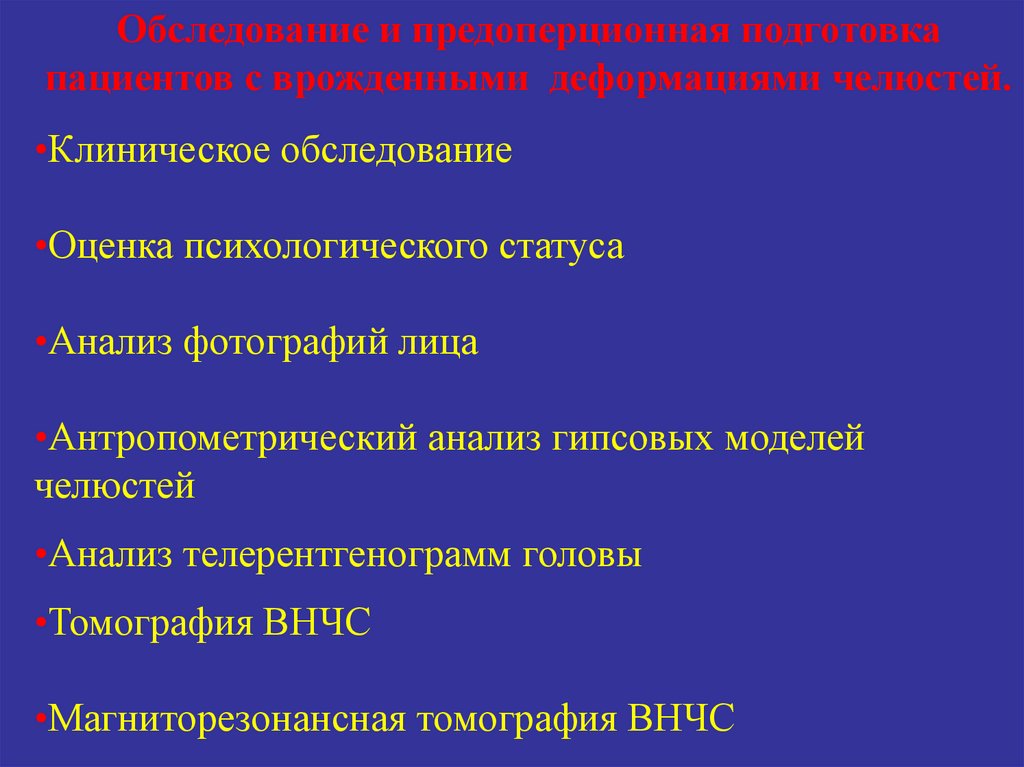 Обследование и предоперционная подготовка пациентов с врожденными деформациями челюстей.

•Клиническое обследование

•Оценка психологического статуса

•Анализ фотографий лица

•Антропометрический анализ гипсовых моделей челюстей

•Анализ телерентгенограмм головы

•Томография ВНЧС

•Магниторезонансная томография ВНЧС